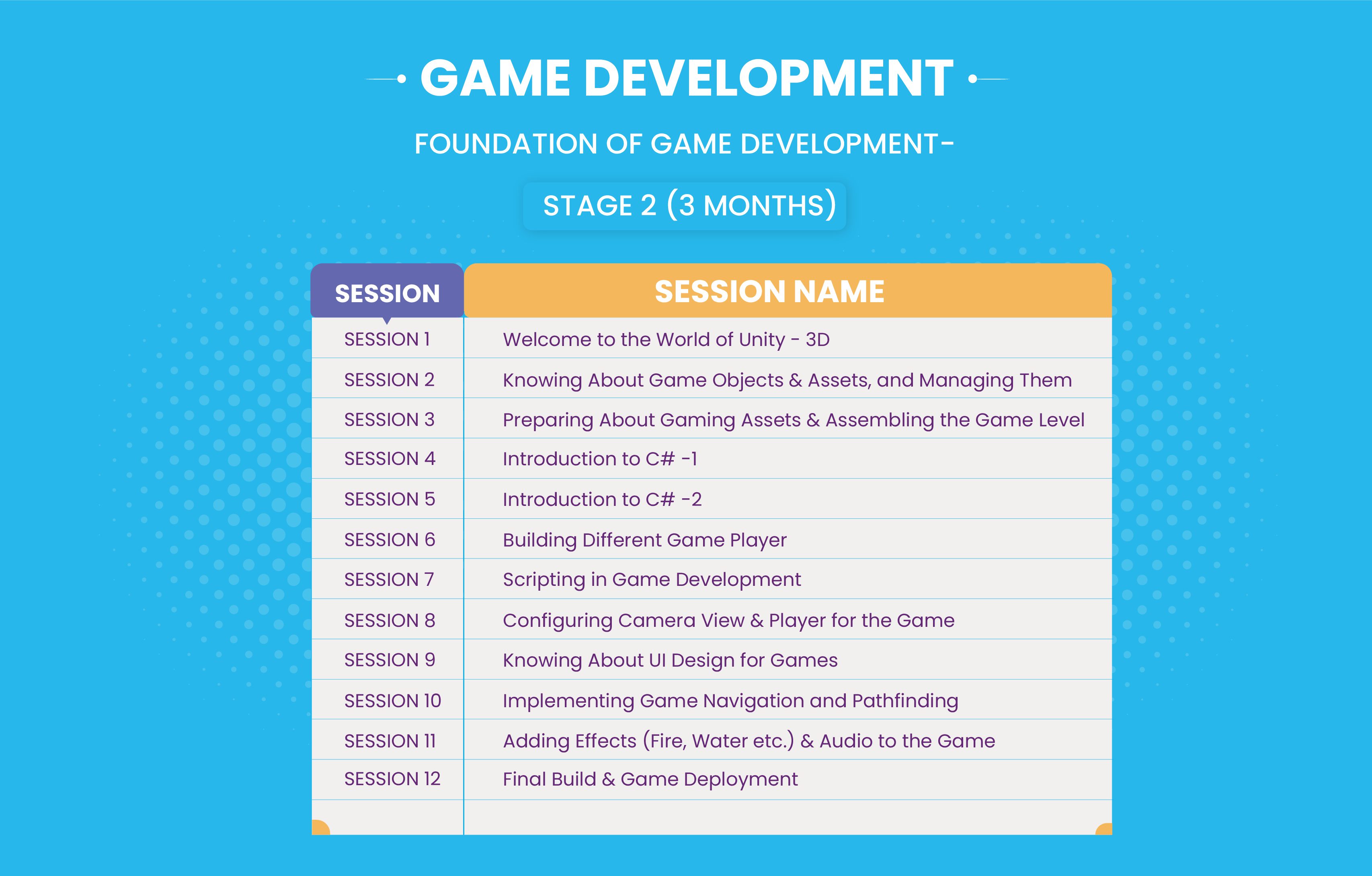 GAME DEVELOPMENT

FOUNDATION OF GAME DEVELOPMENT-

STAGE 2 (3 MONTHS)

| SESSION | SESSION NAME |
|---|---|
| SESSION 1 | Welcome to the World of Unity - 3D |
| SESSION 2 | Knowing About Game Objects & Assets, and Managing Them |
| SESSION 3 | Preparing About Gaming Assets & Assembling the Game Level |
| SESSION 4 | Introduction to C# -1 |
| SESSION 5 | Introduction to C# -2 |
| SESSION 6 | Building Different Game Player |
| SESSION 7 | Scripting in Game Development |
| SESSION 8 | Configuring Camera View & Player for the Game |
| SESSION 9 | Knowing About UI Design for Games |
| SESSION 10 | Implementing Game Navigation and Pathfinding |
| SESSION 11 | Adding Effects (Fire, Water etc.) & Audio to the Game |
| SESSION 12 | Final Build & Game Deployment |